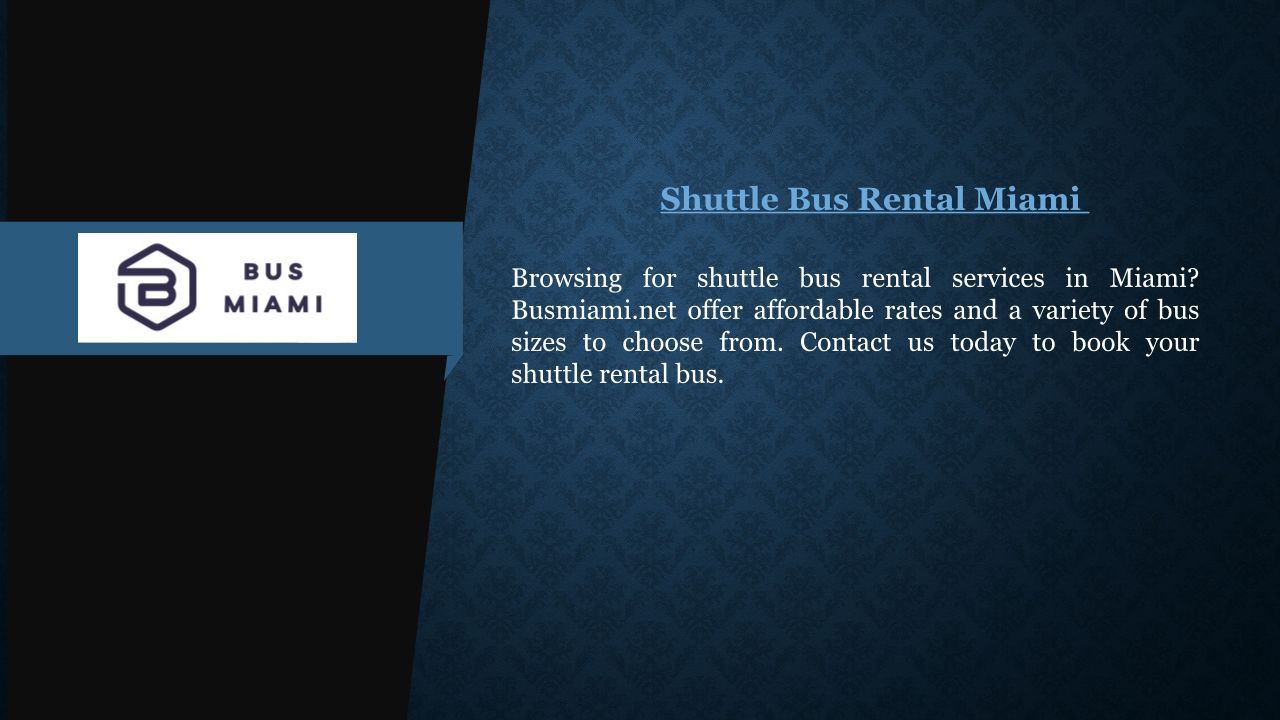 BUS
MIAMI

Shuttle Bus Rental Miami

Browsing for shuttle bus rental services in Miami? Busmiami.net offer affordable rates and a variety of bus sizes to choose from. Contact us today to book your shuttle rental bus.